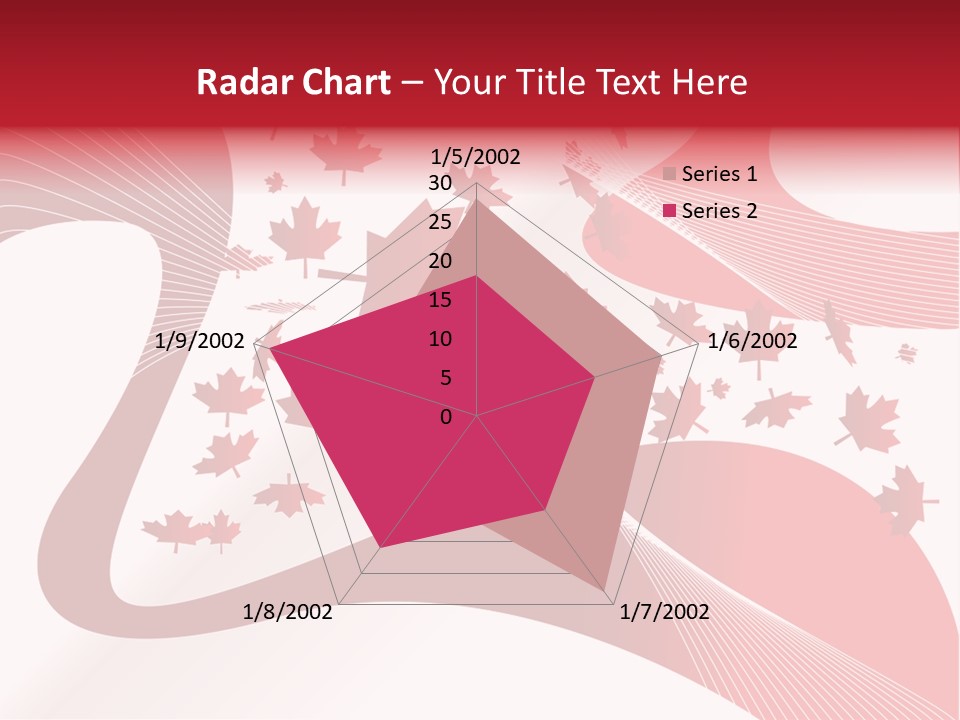 Radar Chart – Your Title Text Here

1/5/2002
30
25
20
15
10
5
0
1/6/2002
1/7/2002
1/8/2002
1/9/2002

Series 1
Series 2